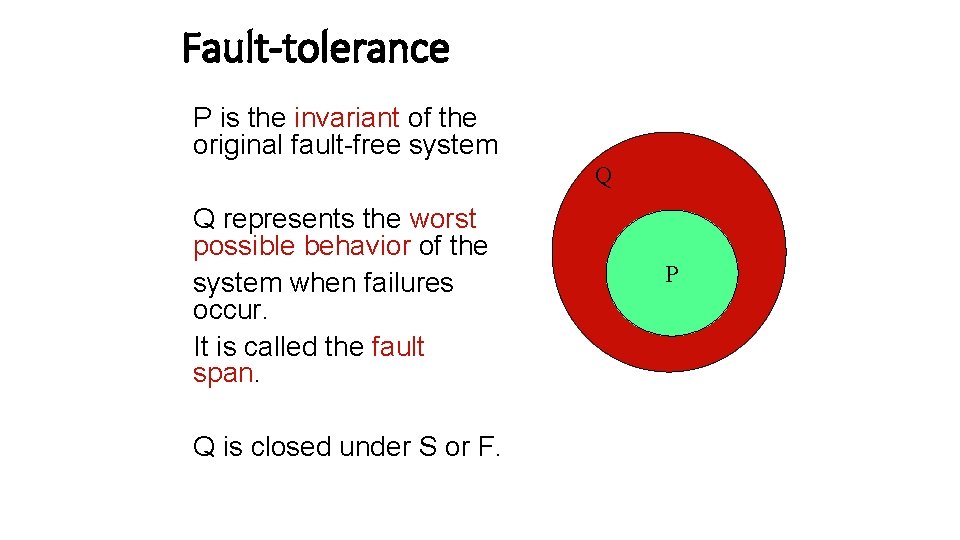 Fault-tolerance

P is the invariant of the original fault-free system

Q represents the worst possible behavior of the system when failures occur.
It is called the fault span.

Q is closed under S or F.

Q

P